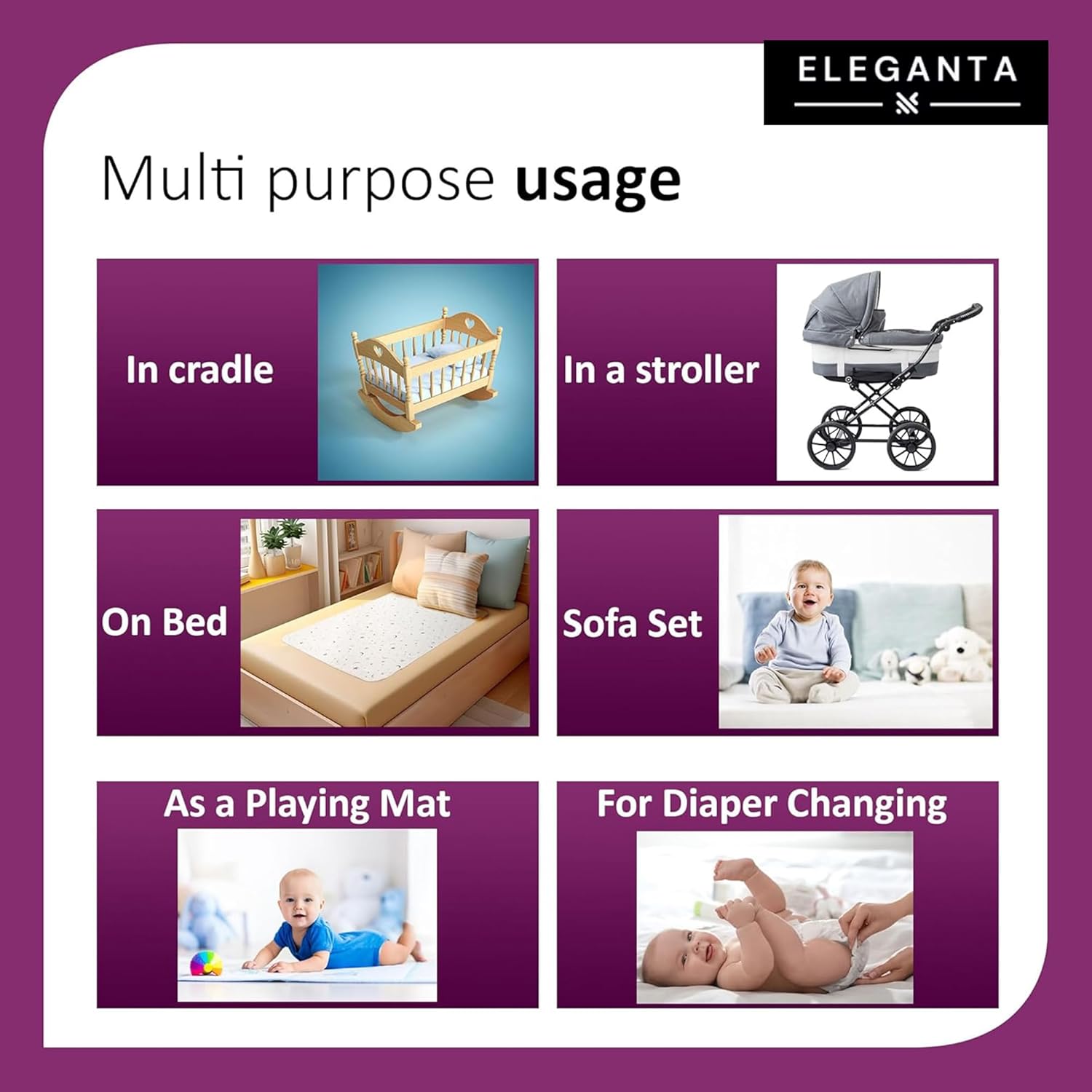 ELEGANTA

Multi purpose usage

In cradle

In a stroller

On Bed

Sofa Set

As a Playing Mat

For Diaper Changing